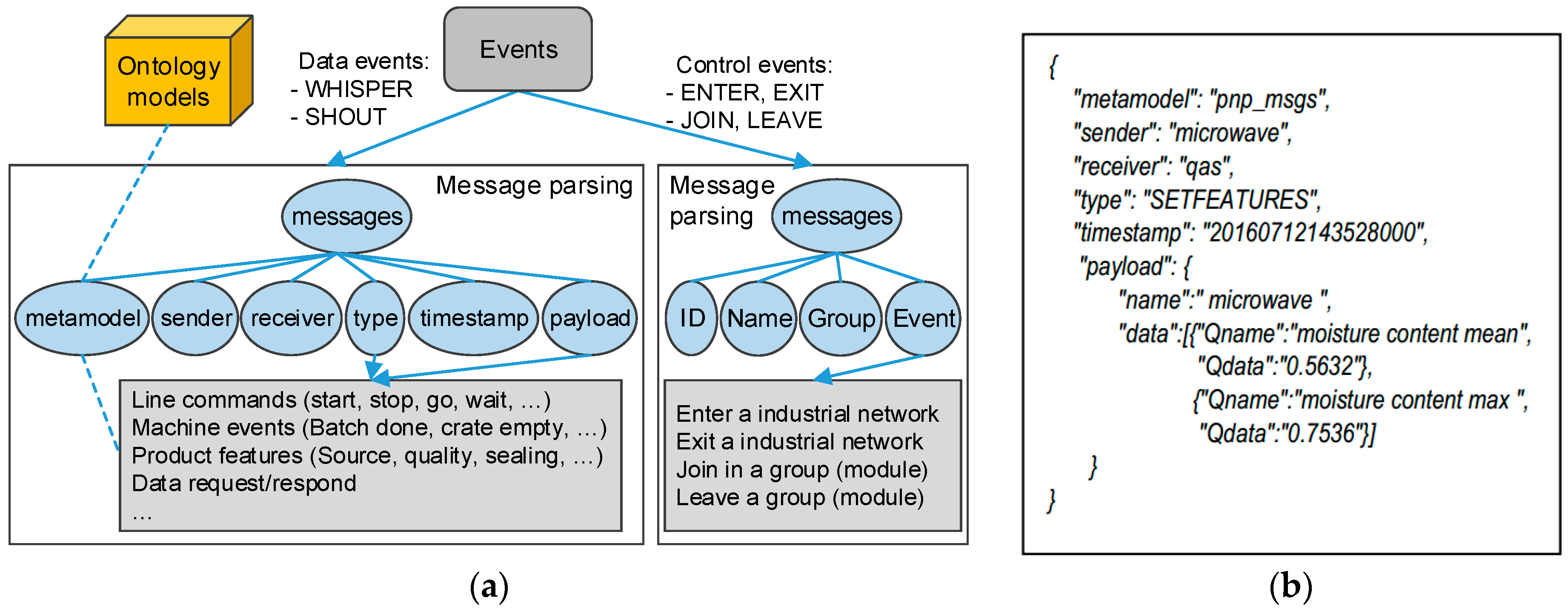 Ontology models

Events

Data events:
- WHISPER
- SHOUT

Control events:
- ENTER, EXIT
- JOIN, LEAVE

Message parsing

messages

metamodel sender receiver type timestamp payload

Line commands (start, stop, go, wait, …)
Machine events (Batch done, crate empty, …)
Product features (Source, quality, sealing, …)
Data request/respond
…

Message parsing

messages

ID Name Group Event

Enter a industrial network
Exit a industrial network
Join in a group (module)
Leave a group (module)

(a)

{
"metamodel": "pnp_msgs",
"sender": "microwave",
"receiver": "qas",
"type": "SETFEATURES",
"timestamp": "20160712143528000",
"payload": {
"name":" microwave ",
"data":[{"Qname":"moisture content mean",
"Qdata":"0.5632"},
{"Qname":"moisture content max ",
"Qdata":"0.7536"}]
}
}

(b)